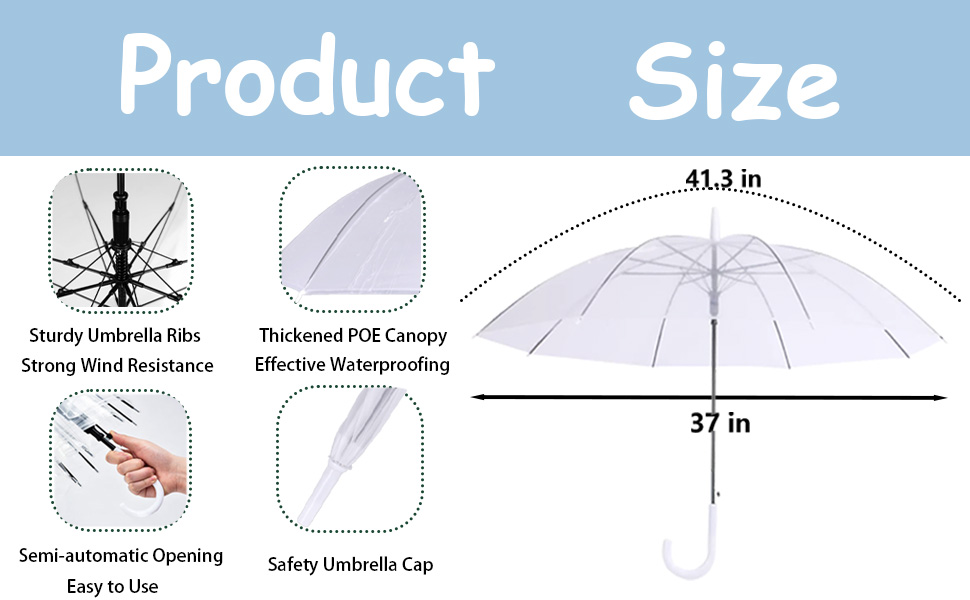 Product Size

Sturdy Umbrella Ribs
Strong Wind Resistance

Thickened POE Canopy
Effective Waterproofing

Semi-automatic Opening
Easy to Use

Safety Umbrella Cap

41.3 in

37 in